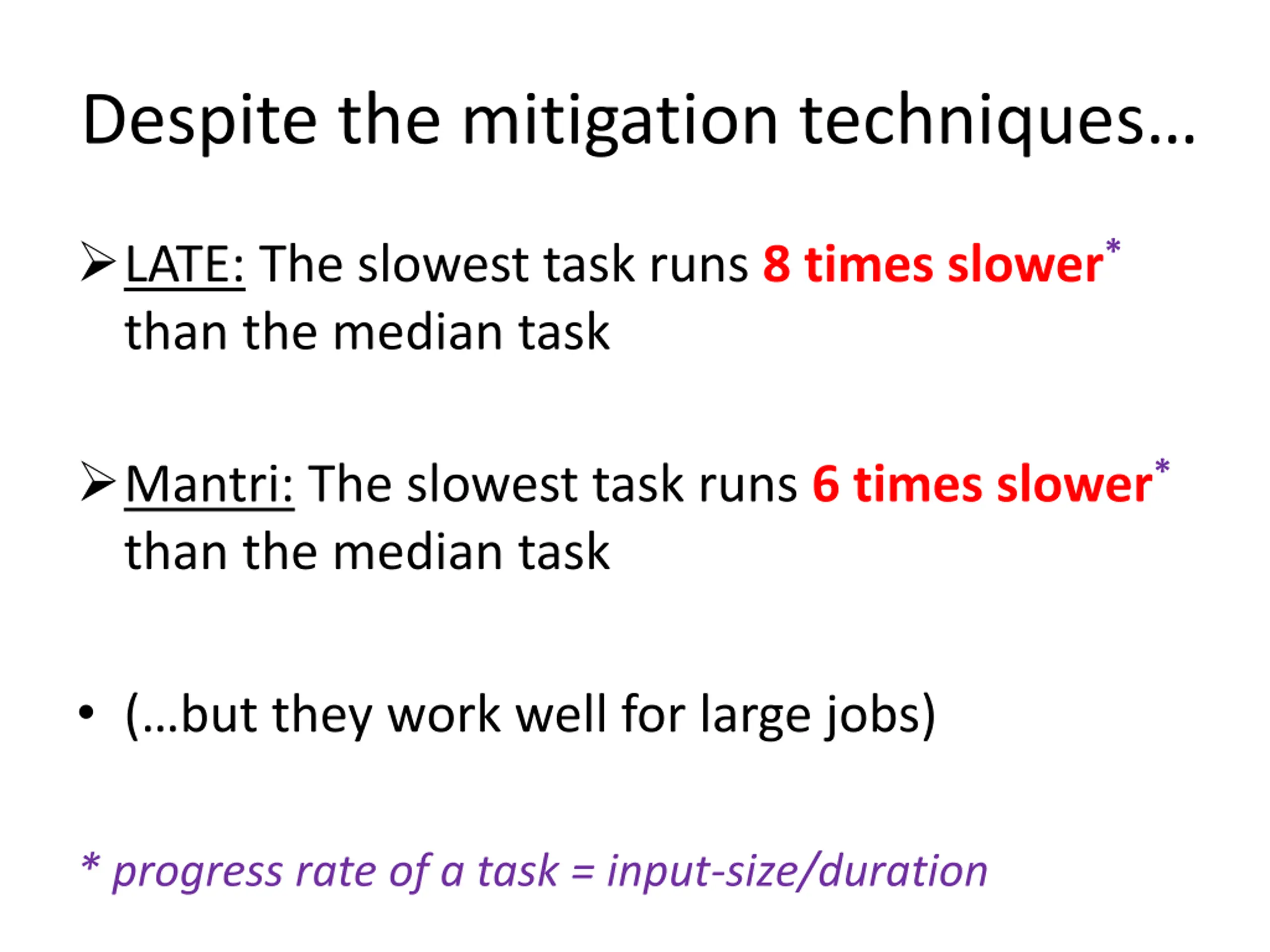 Despite the mitigation techniques…

➢ LATE: The slowest task runs 8 times slower* than the median task

➢ Mantri: The slowest task runs 6 times slower* than the median task

• (…but they work well for large jobs)

* progress rate of a task = input-size/duration